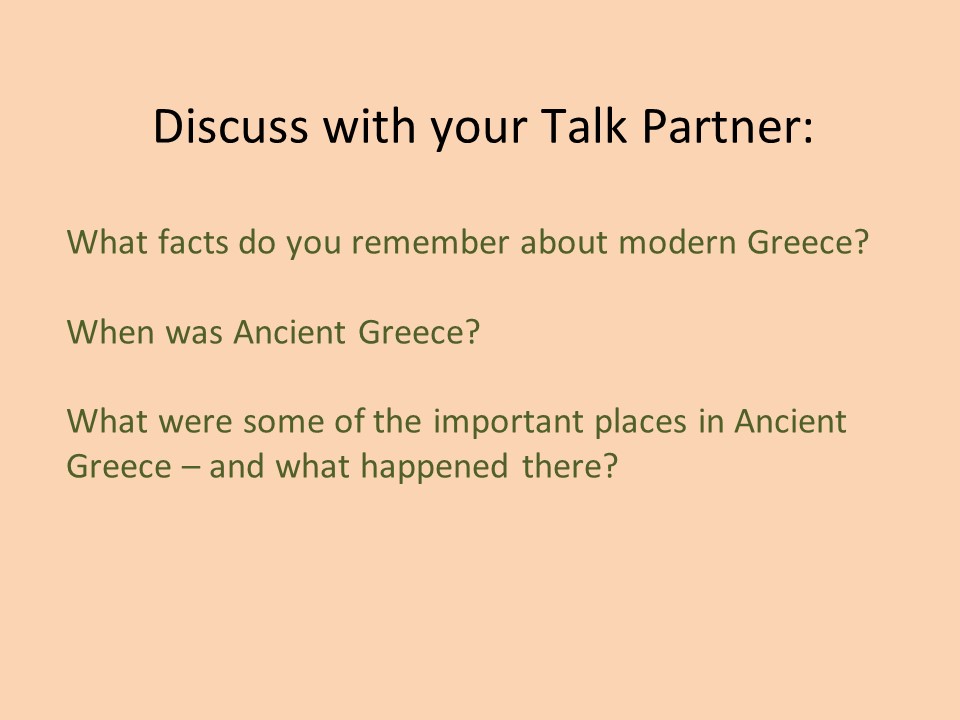 Discuss with your Talk Partner:

What facts do you remember about modern Greece?

When was Ancient Greece?

What were some of the important places in Ancient Greece – and what happened there?